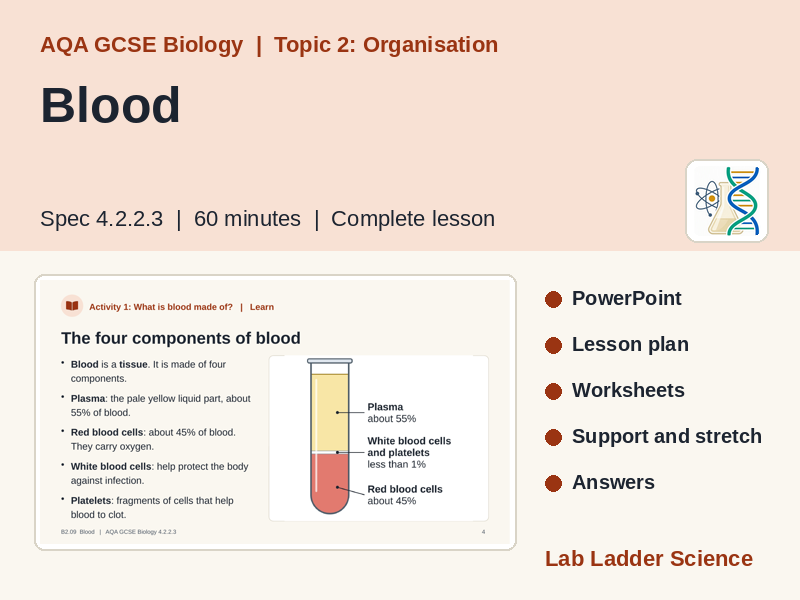 AQA GCSE Biology | Topic 2: Organisation

Blood

Spec 4.2.2.3 | 60 minutes | Complete lesson

Activity 1: What is blood made of? | Learn

The four components of blood

• Blood is a tissue. It is made of four components.
• Plasma: the pale yellow liquid part, about 55% of blood.
• Red blood cells: about 45% of blood. They carry oxygen.
• White blood cells: help protect the body against infection.
• Platelets: fragments of cells that help blood to clot.

Plasma
about 55%

White blood cells
and platelets
less than 1%

Red blood cells
about 45%

B2.09 Blood | AQA GCSE Biology 4.2.2.3

4

• PowerPoint
• Lesson plan
• Worksheets
• Support and stretch
• Answers

Lab Ladder Science